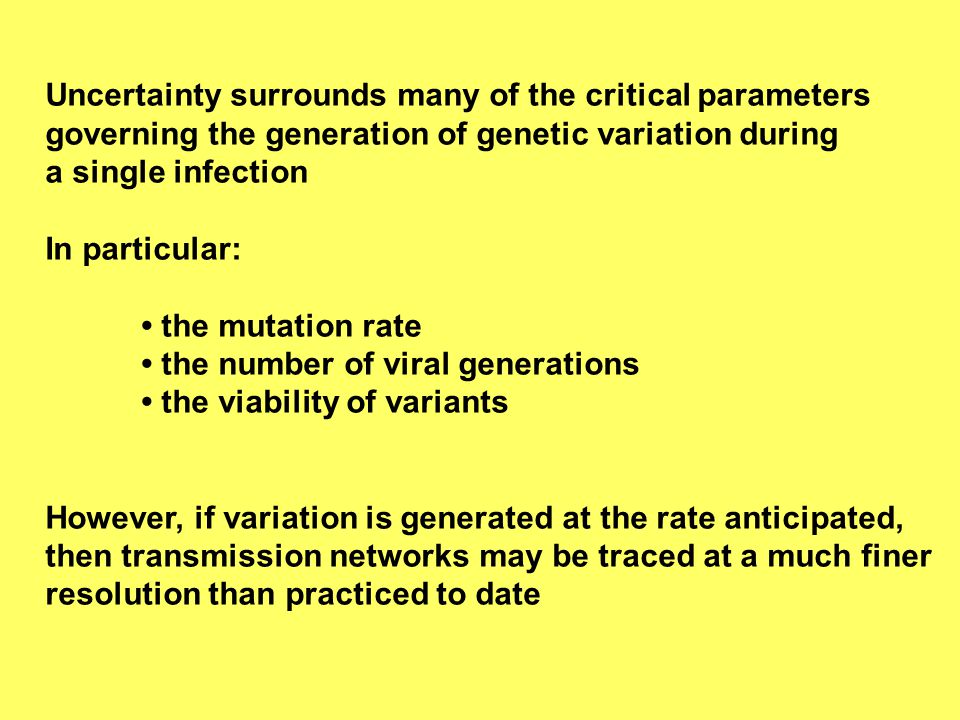 Uncertainty surrounds many of the critical parameters governing the generation of genetic variation during a single infection

In particular:

• the mutation rate
• the number of viral generations
• the viability of variants

However, if variation is generated at the rate anticipated, then transmission networks may be traced at a much finer resolution than practiced to date